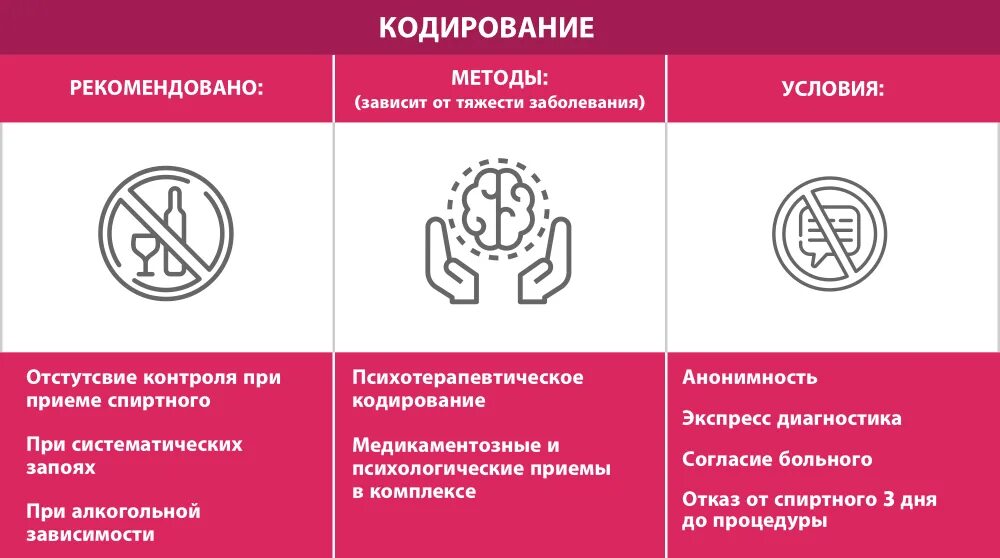 КОДИРОВАНИЕ

РЕКОМЕНДОВАНО:

Отстутсвие контроля при приеме спиртного

При систематических запоях

При алкогольной зависимости

МЕТОДЫ:
(зависит от тяжести заболевания)

Психотерапевтическое кодирование

Медикаментозные и психологические приемы в комплексе

УСЛОВИЯ:

Анонимность

Экспресс диагностика

Согласие больного

Отказ от спиртного 3 дня до процедуры